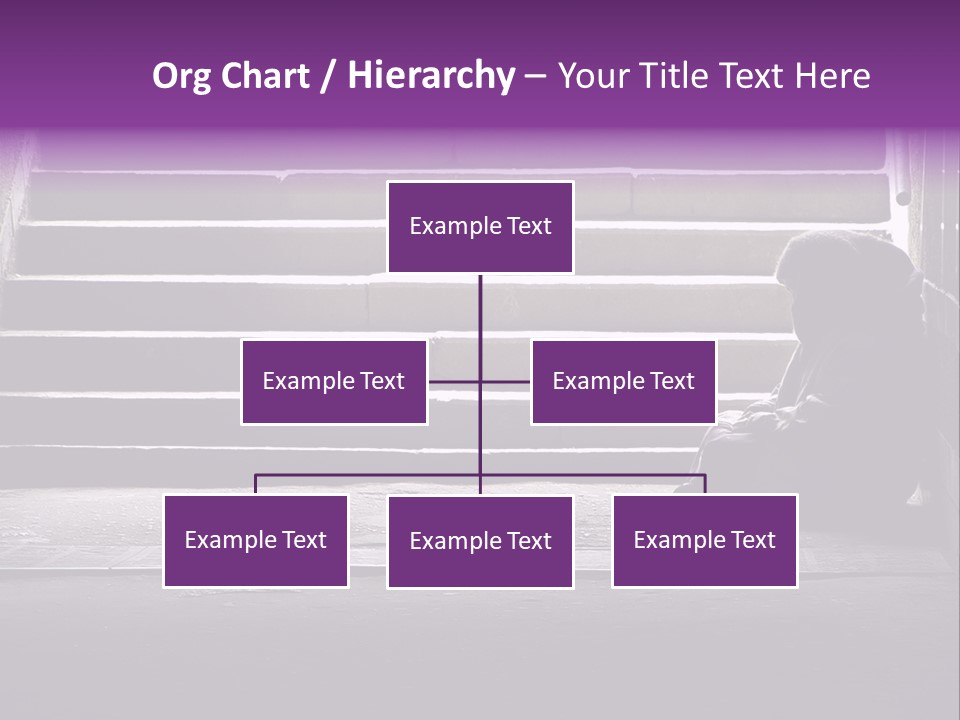 Org Chart / Hierarchy – Your Title Text Here

Example Text

Example Text

Example Text

Example Text

Example Text

Example Text